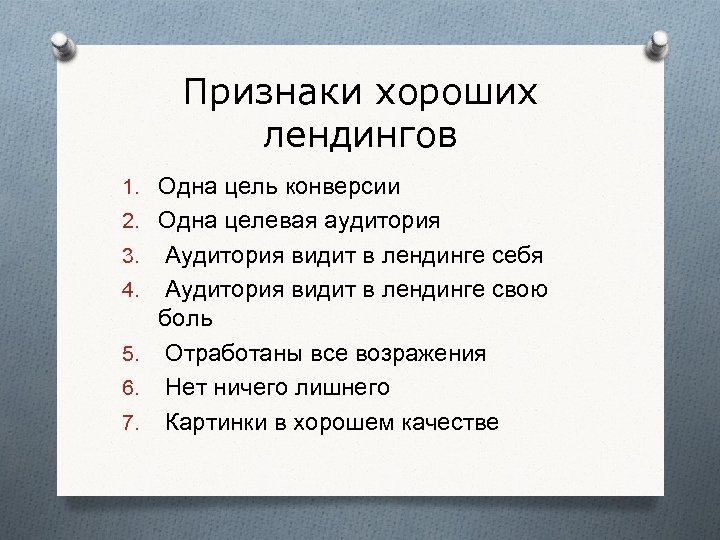 Признаки хороших лендингов

1. Одна цель конверсии
2. Одна целевая аудитория
3. Аудитория видит в лендинге себя
4. Аудитория видит в лендинге свою боль
5. Отработаны все возражения
6. Нет ничего лишнего
7. Картинки в хорошем качестве